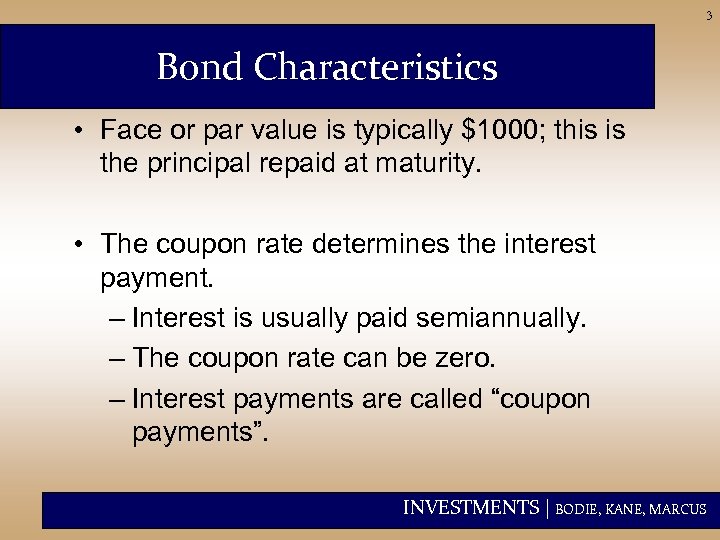 3

Bond Characteristics

• Face or par value is typically \$1000; this is the principal repaid at maturity.

• The coupon rate determines the interest payment.

– Interest is usually paid semiannually.

– The coupon rate can be zero.

– Interest payments are called “coupon payments”.

INVESTMENTS | BODIE, KANE, MARCUS